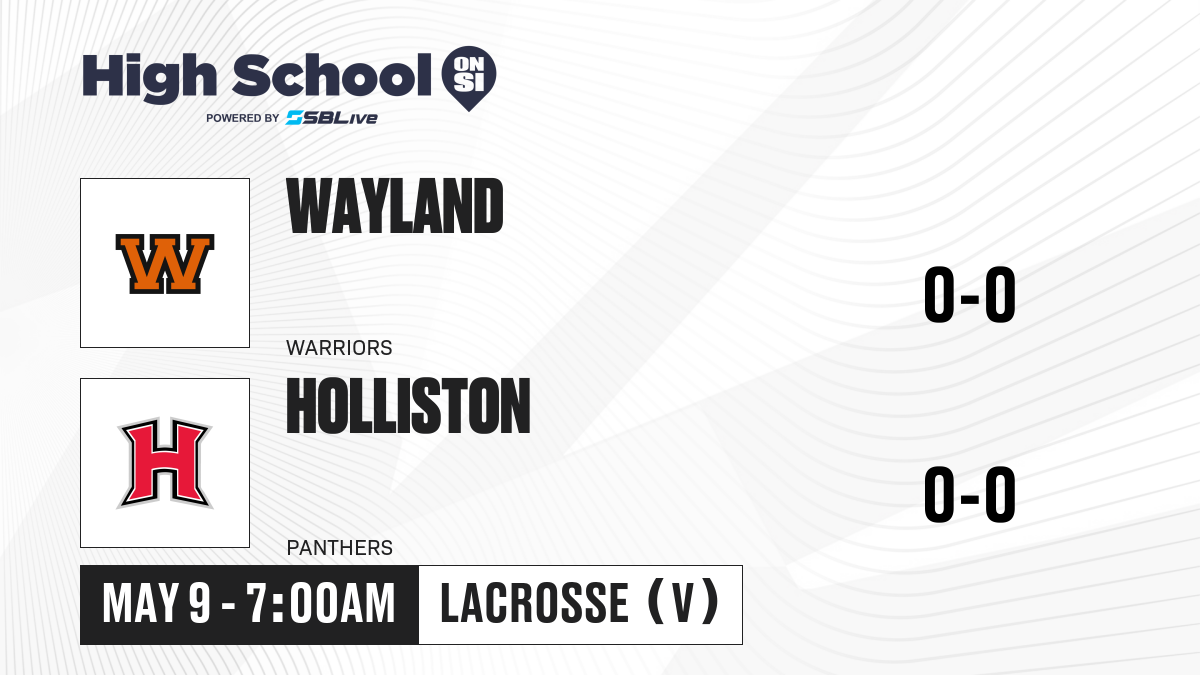 High School ON SI
POWERED BY SBLive

W

WAYLAND

WARRIORS

0-0

H

HOLLISTON

PANTHERS

0-0

MAY 9 - 7:00AM

LACROSSE (V)